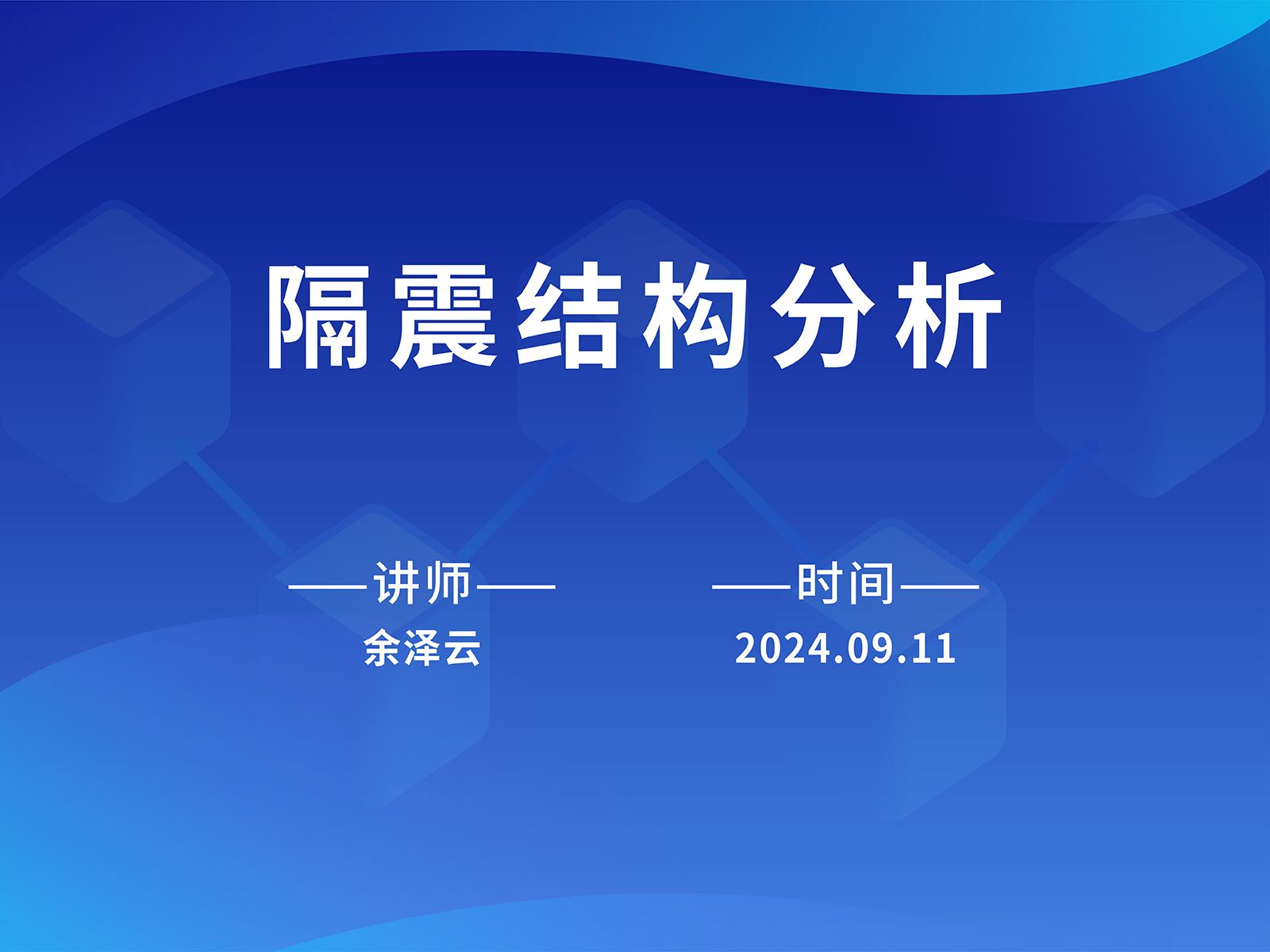 隔震结构分析

——讲师——
余泽云

——时间——
2024.09.11